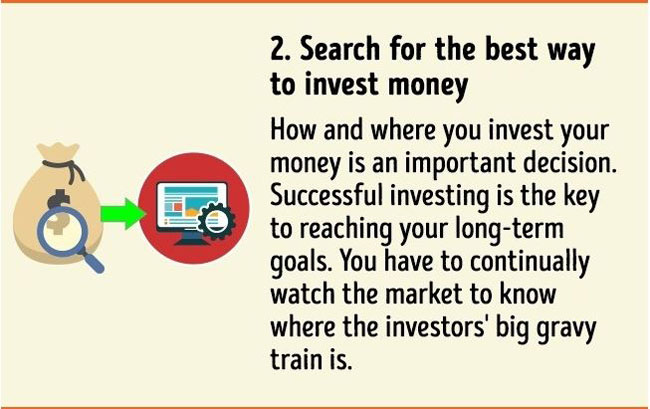 2. Search for the best way to invest money

How and where you invest your money is an important decision. Successful investing is the key to reaching your long-term goals. You have to continually watch the market to know where the investors' big gravy train is.